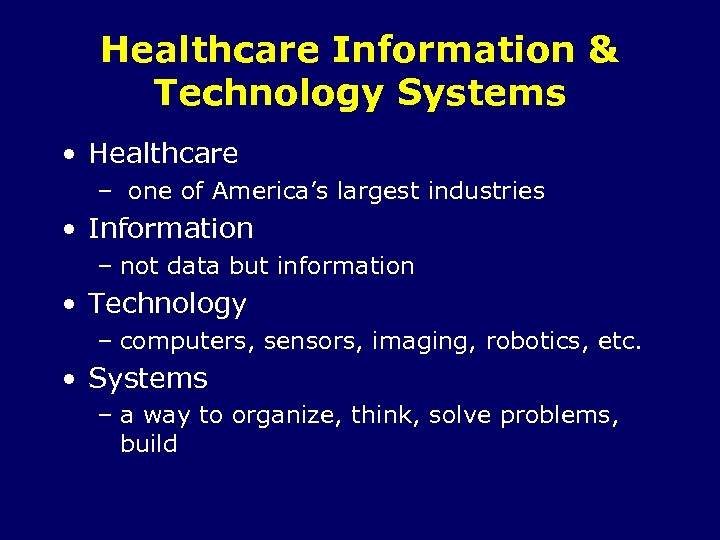 Healthcare Information & Technology Systems

• Healthcare
– one of America's largest industries
• Information
– not data but information
• Technology
– computers, sensors, imaging, robotics, etc.
• Systems
– a way to organize, think, solve problems, build